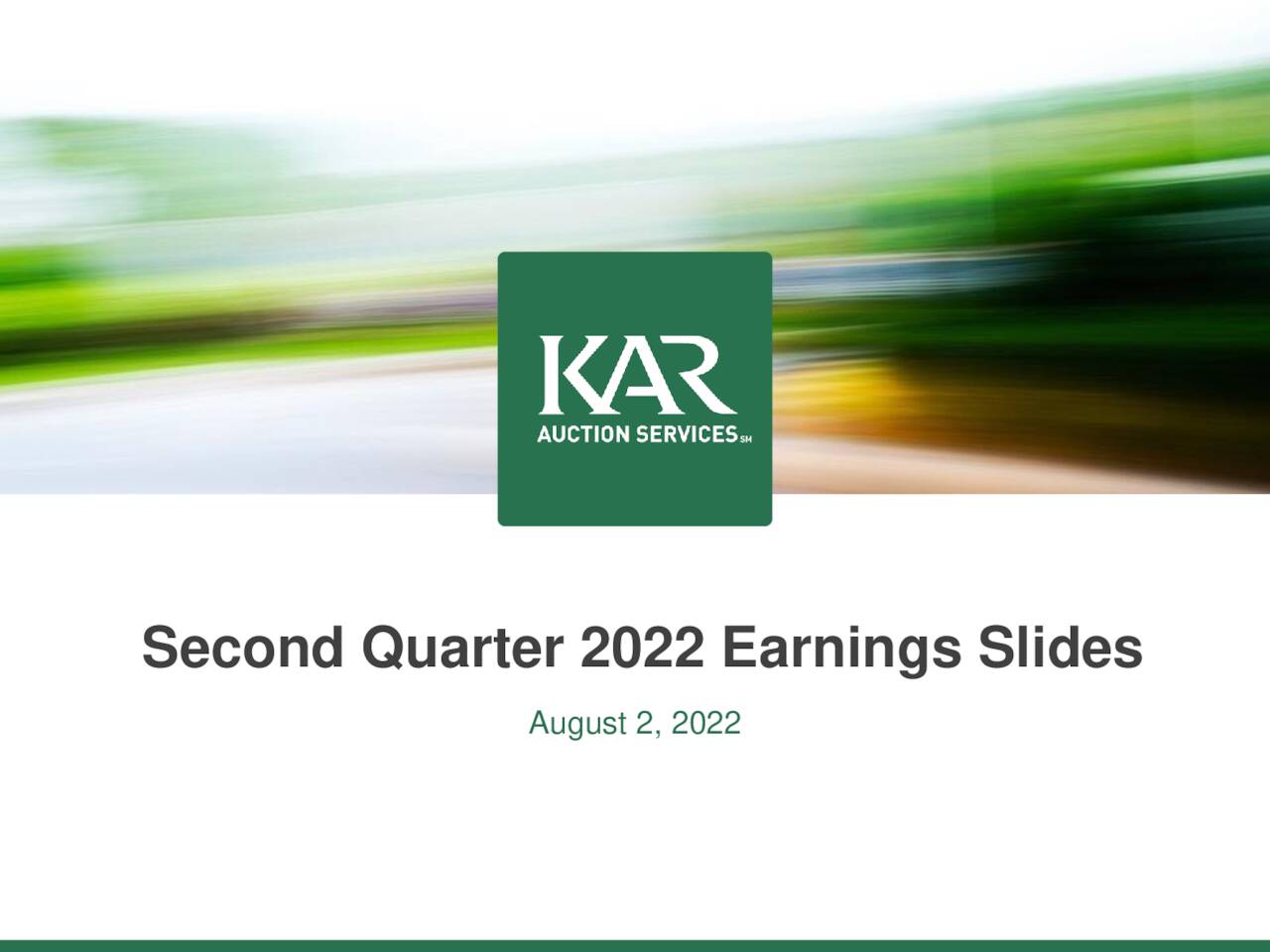 KAR
AUCTION SERVICES SM

Second Quarter 2022 Earnings Slides

August 2, 2022